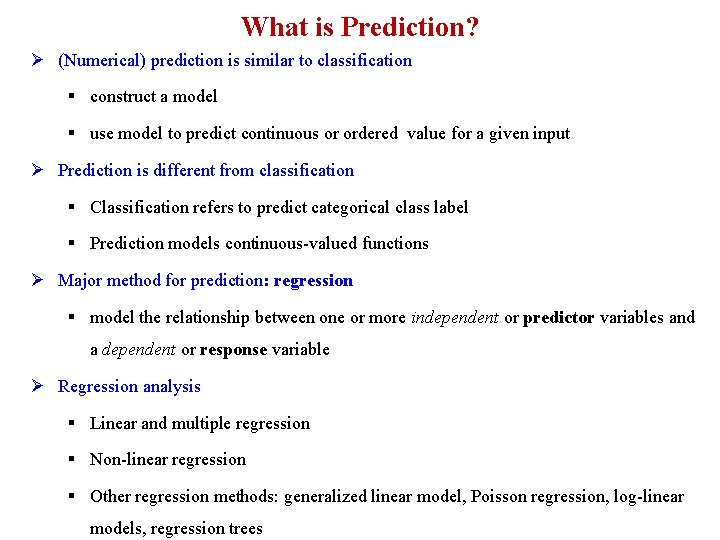 What is Prediction?

➢ (Numerical) prediction is similar to classification

▪ construct a model

▪ use model to predict continuous or ordered value for a given input

➢ Prediction is different from classification

▪ Classification refers to predict categorical class label

▪ Prediction models continuous-valued functions

➢ Major method for prediction: regression

▪ model the relationship between one or more independent or predictor variables and a dependent or response variable

➢ Regression analysis

▪ Linear and multiple regression

▪ Non-linear regression

▪ Other regression methods: generalized linear model, Poisson regression, log-linear models, regression trees